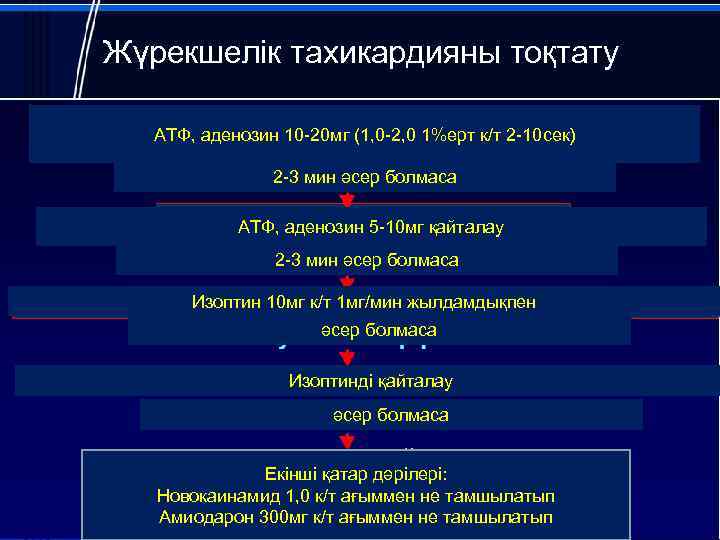 Жүрекшелік тахикардияны тоқтату

АТФ, аденозин 10-20мг (1,0-2,0 1%ерт к/т 2-10сек)

2-3 мин әсер болмаса

АТФ, аденозин 5-10мг қайталау

2-3 мин әсер болмаса

Изоптин 10мг к/т 1мг/мин жылдамдықпен

әсер болмаса

Изоптинді қайталау

әсер болмаса

Екінші қатар дәрілері:
Новокаинамид 1,0 к/т ағыммен не тамшылатып
Амиодарон 300мг к/т ағыммен не тамшылатып